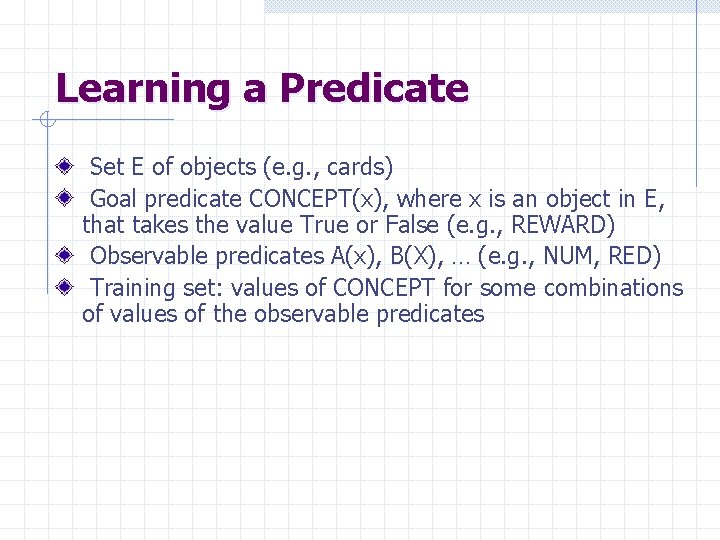 Learning a Predicate

Set E of objects (e.g., cards)

Goal predicate CONCEPT(x), where x is an object in E, that takes the value True or False (e.g., REWARD)

Observable predicates A(x), B(X), … (e.g., NUM, RED)

Training set: values of CONCEPT for some combinations of values of the observable predicates